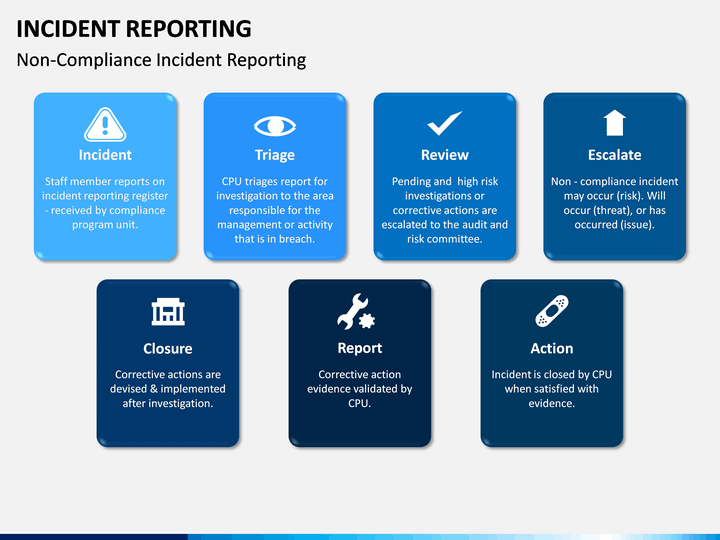 INCIDENT REPORTING
Non-Compliance Incident Reporting

Incident
Staff member reports on incident reporting register - received by compliance program unit.

Triage
CPU triages report for investigation to the area responsible for the management or activity that is in breach.

Review
Pending and high risk investigations or corrective actions are escalated to the audit and risk committee.

Escalate
Non - compliance incident may occur (risk). Will occur (threat), or has occurred (issue).

Closure
Corrective actions are devised & implemented after investigation.

Report
Corrective action evidence validated by CPU.

Action
Incident is closed by CPU when satisfied with evidence.